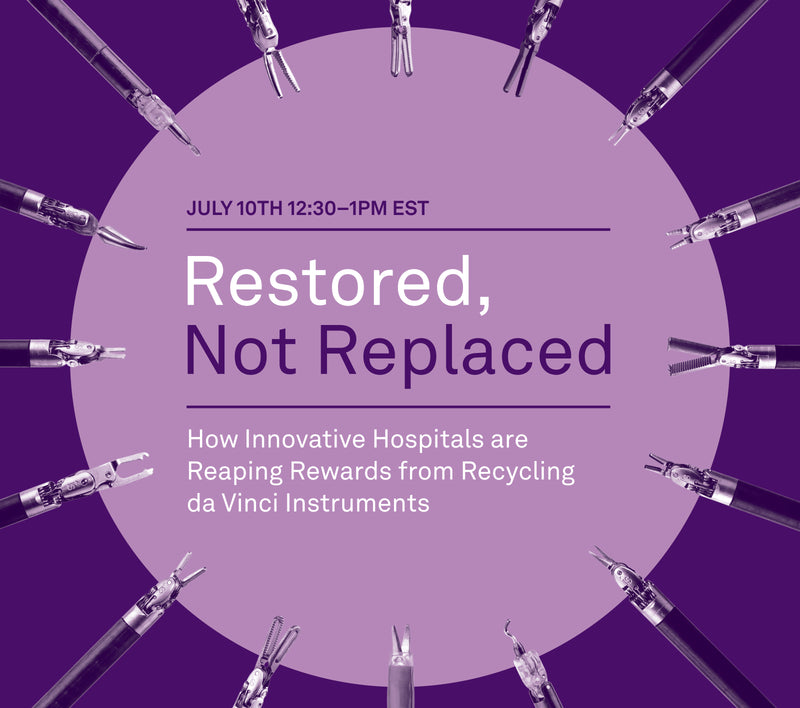 JULY 10TH 12:30–1PM EST

Restored, Not Replaced

How Innovative Hospitals are Reaping Rewards from Recycling da Vinci Instruments